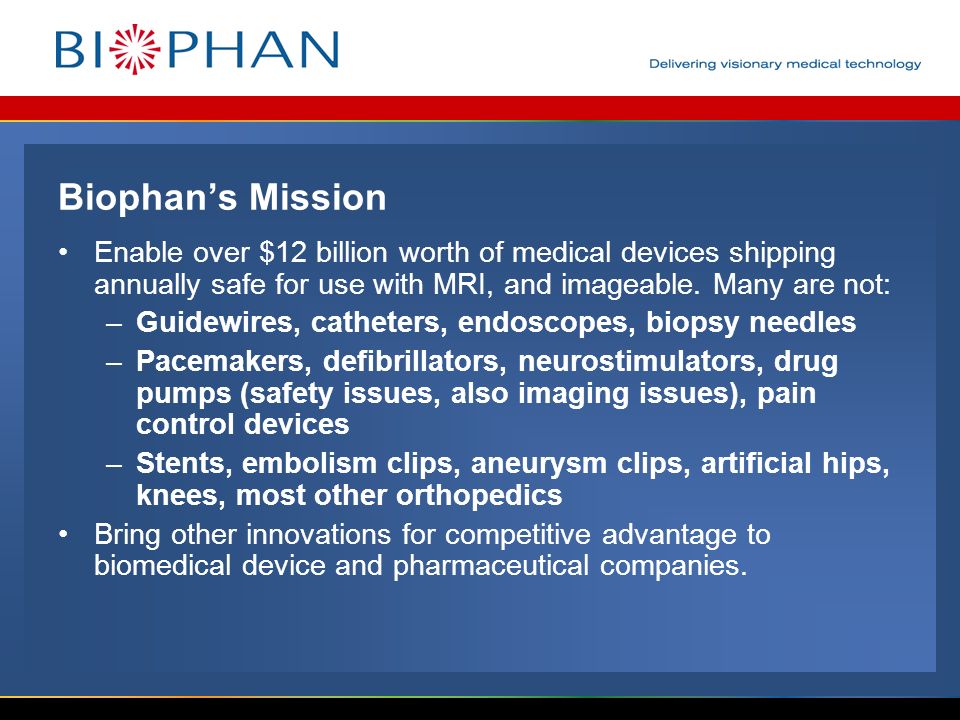 BIOPHAN

Delivering visionary medical technology

Biophan's Mission

• Enable over \$12 billion worth of medical devices shipping annually safe for use with MRI, and imageable. Many are not:
– Guidewires, catheters, endoscopes, biopsy needles
– Pacemakers, defibrillators, neurostimulators, drug pumps (safety issues, also imaging issues), pain control devices
– Stents, embolism clips, aneurysm clips, artificial hips, knees, most other orthopedics
• Bring other innovations for competitive advantage to biomedical device and pharmaceutical companies.